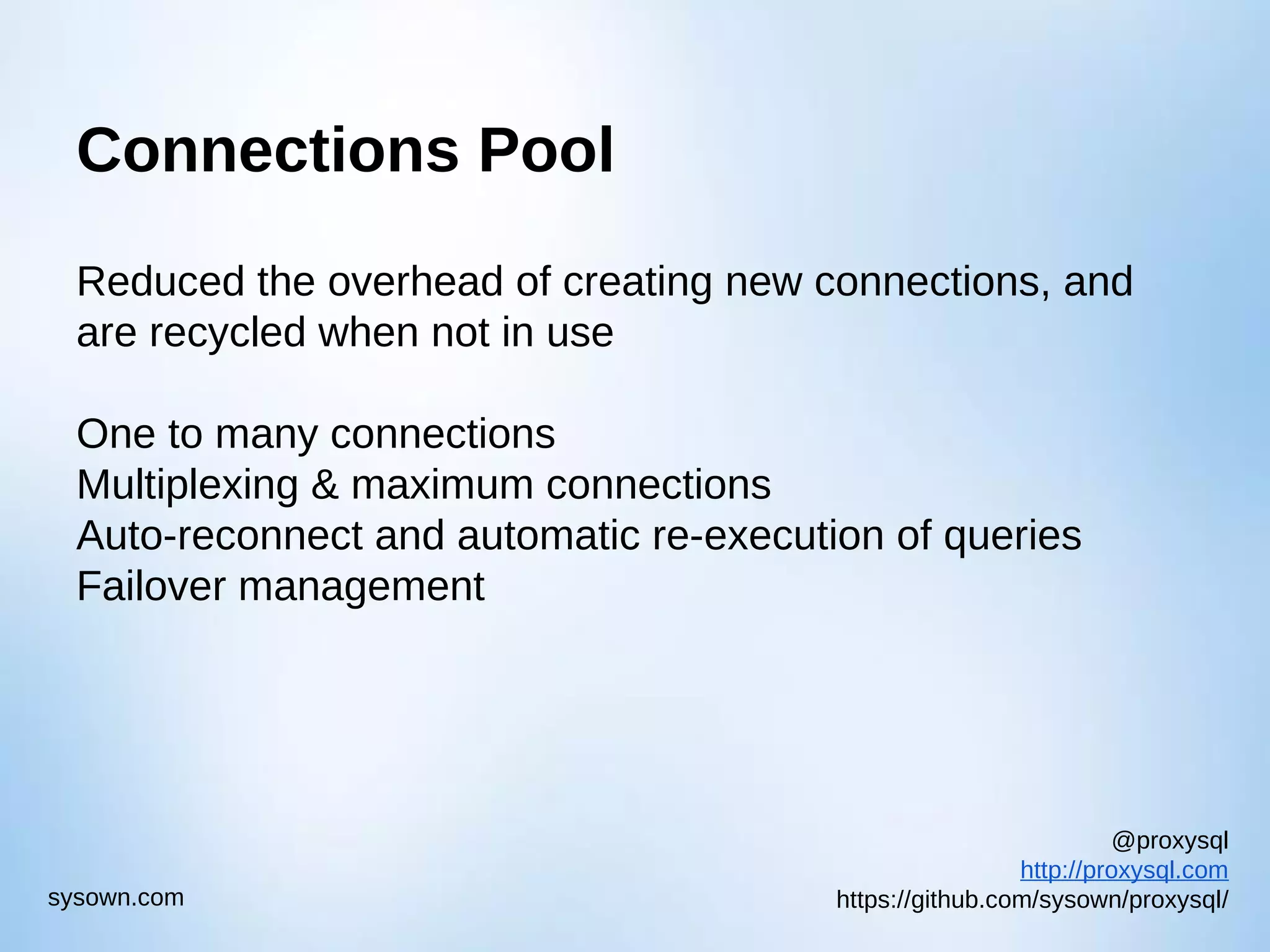 Connections Pool

Reduced the overhead of creating new connections, and are recycled when not in use

One to many connections
Multiplexing & maximum connections
Auto-reconnect and automatic re-execution of queries
Failover management

sysown.com

@proxysql
http://proxysql.com
https://github.com/sysown/proxysql/